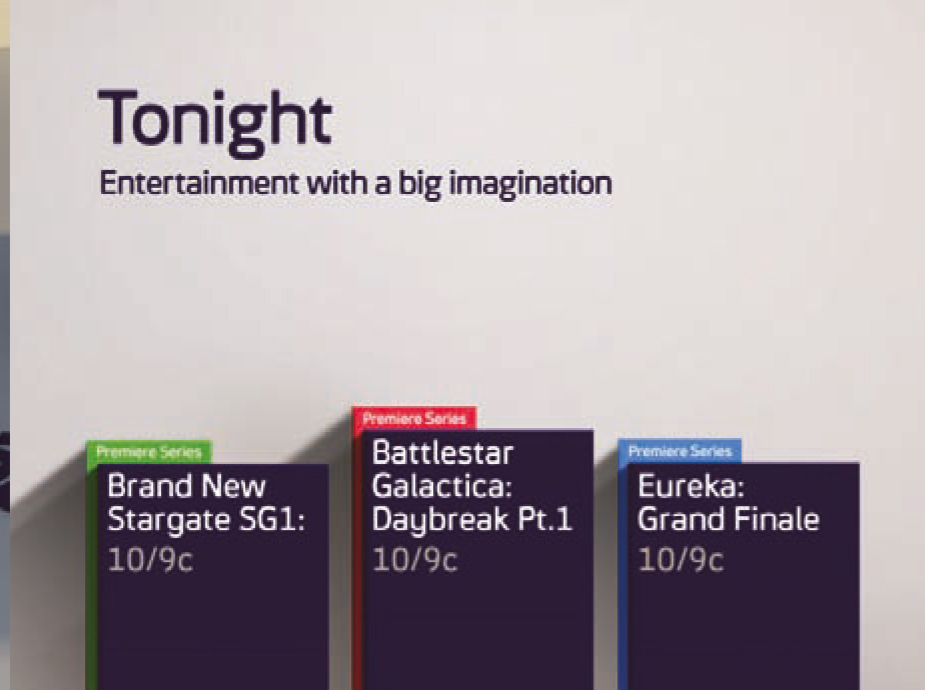 Tonight
Entertainment with a big imagination

Premiere Series
Brand New Stargate SG1:
10/9c

Premiere Series
Battlestar Galactica: Daybreak Pt.1
10/9c

Premiere Series
Eureka: Grand Finale
10/9c